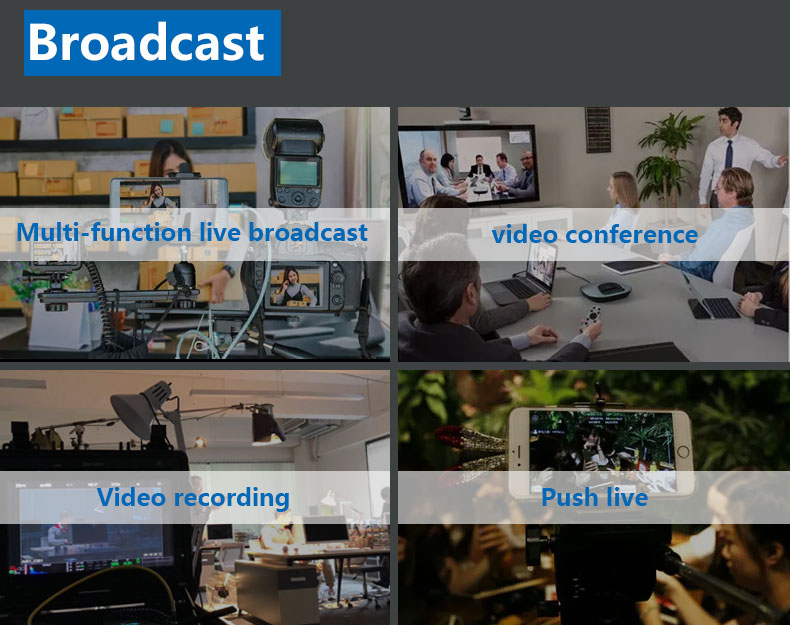 Broadcast

Multi-function live broadcast

video conference

Video recording

Push live